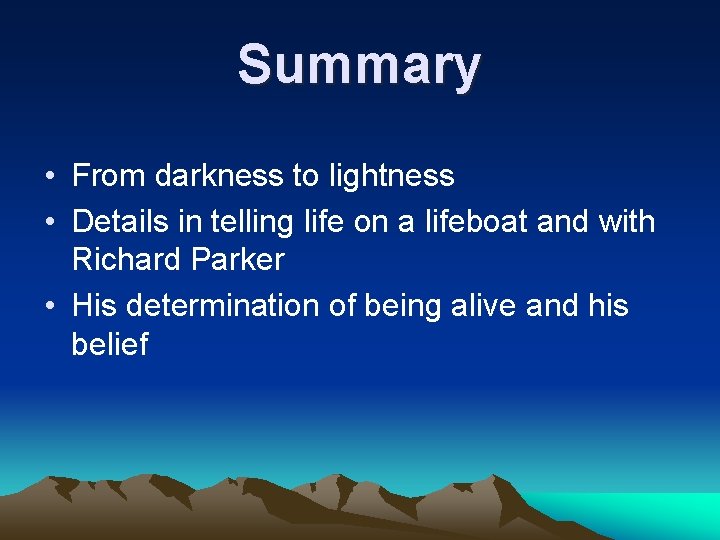 Summary

• From darkness to lightness
• Details in telling life on a lifeboat and with Richard Parker
• His determination of being alive and his belief